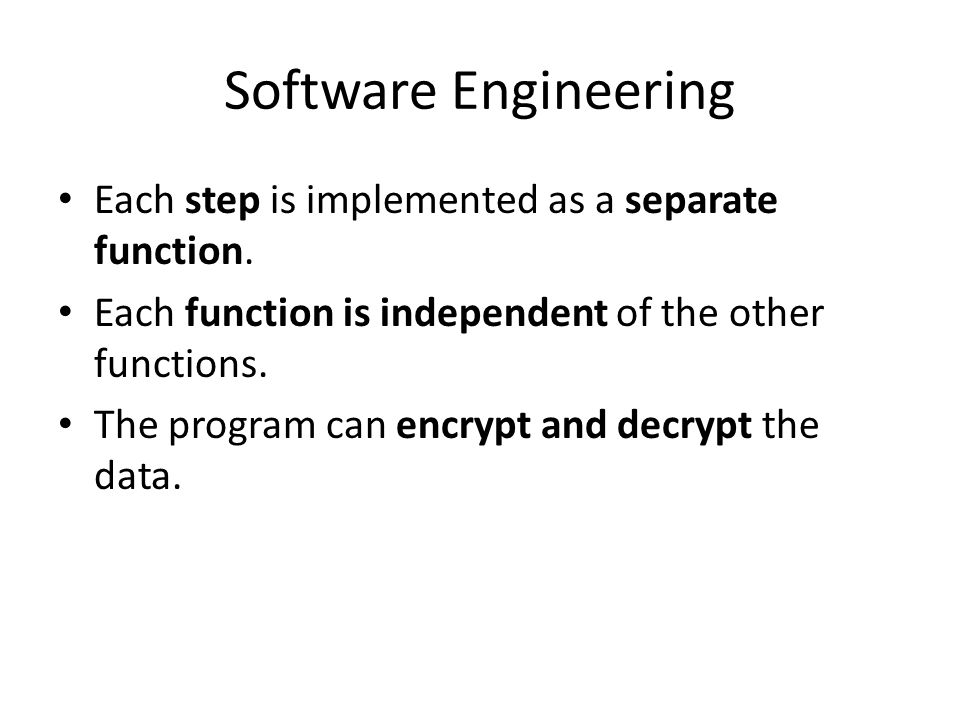 Software Engineering

• Each step is implemented as a separate function.

• Each function is independent of the other functions.

• The program can encrypt and decrypt the data.